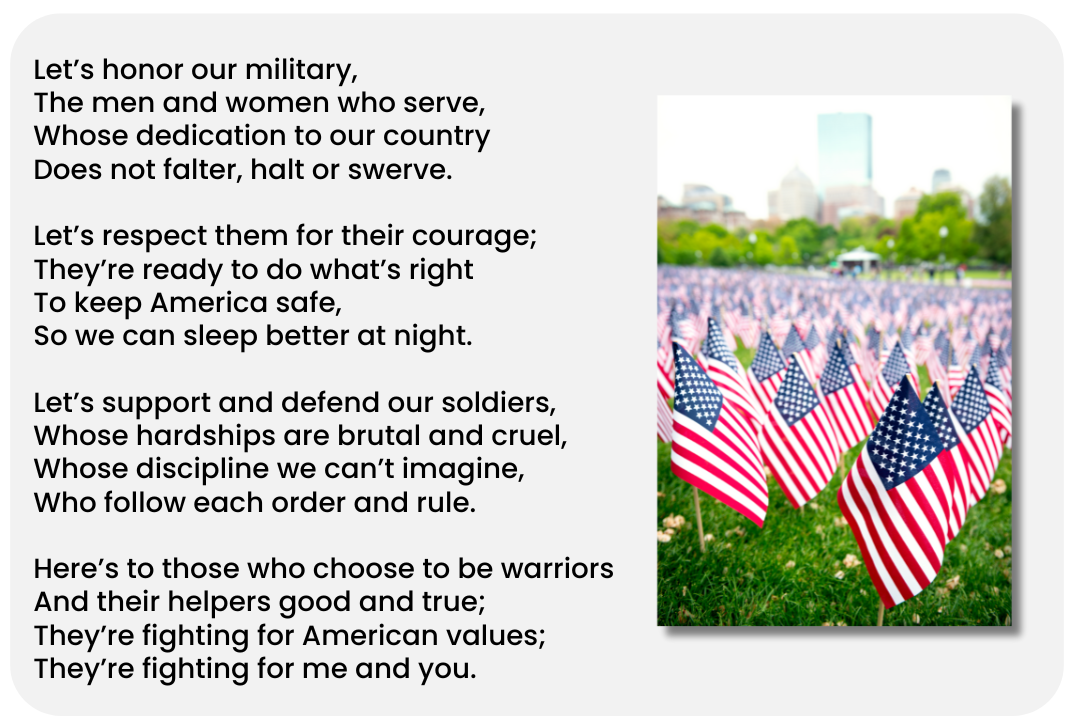 Let’s honor our military,
The men and women who serve,
Whose dedication to our country
Does not falter, halt or swerve.

Let’s respect them for their courage;
They’re ready to do what’s right
To keep America safe,
So we can sleep better at night.

Let’s support and defend our soldiers,
Whose hardships are brutal and cruel,
Whose discipline we can’t imagine,
Who follow each order and rule.

Here’s to those who choose to be warriors
And their helpers good and true;
They’re fighting for American values;
They’re fighting for me and you.